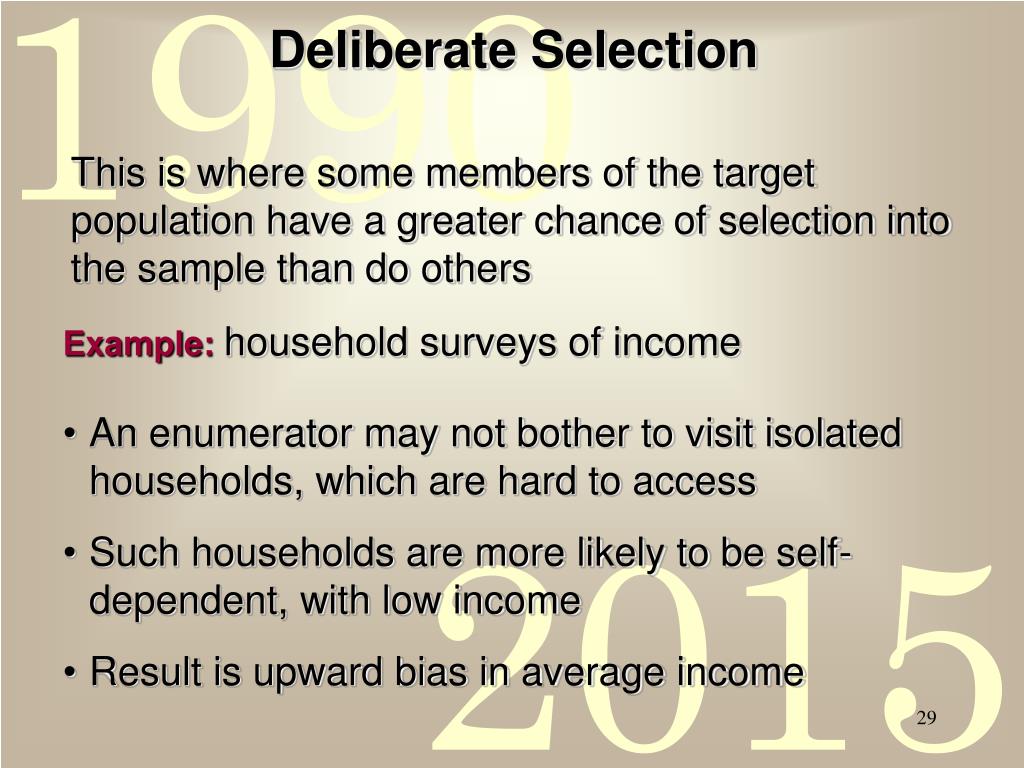 1990

Deliberate Selection

This is where some members of the target population have a greater chance of selection into the sample than do others

Example: household surveys of income

• An enumerator may not bother to visit isolated households, which are hard to access

• Such households are more likely to be self-dependent, with low income

• Result is upward bias in average income

2015

29